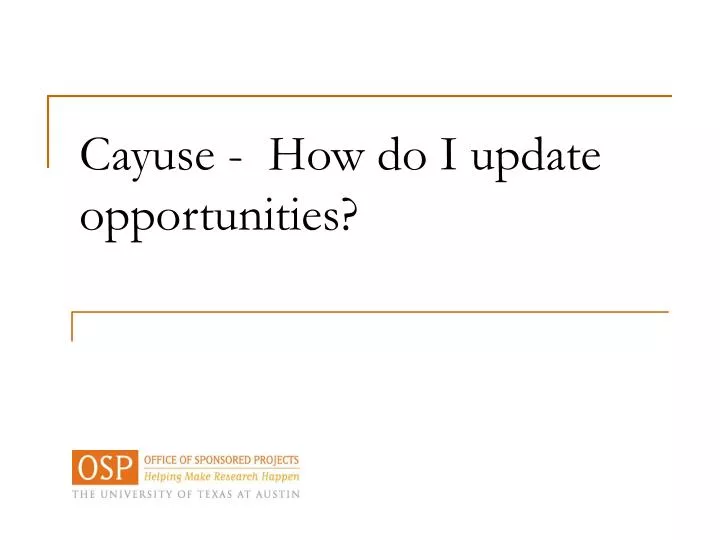 Cayuse - How do I update opportunities?

OSP OFFICE OF SPONSORED PROJECTS
Helping Make Research Happen
THE UNIVERSITY OF TEXAS AT AUSTIN